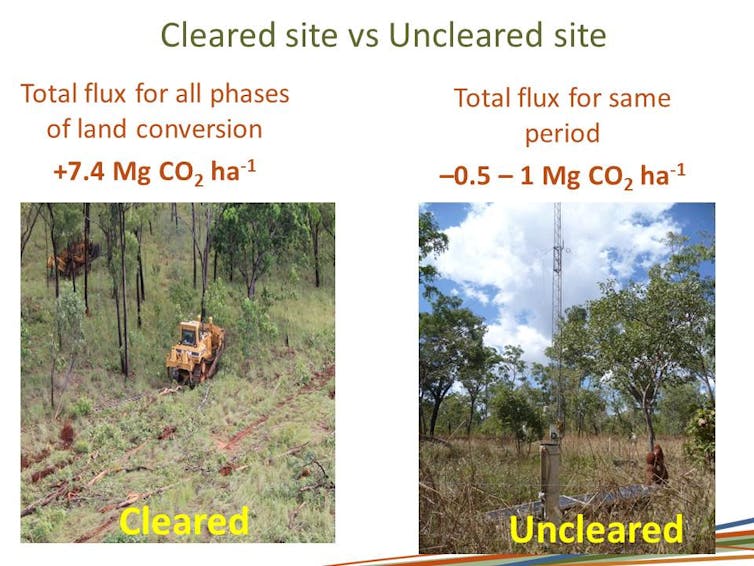 Cleared site vs Uncleared site

Total flux for all phases of land conversion

+7.4 Mg $CO_2$ $ha^{-1}$

Cleared

Total flux for same period

–0.5 – 1 Mg $CO_2$ $ha^{-1}$

Uncleared